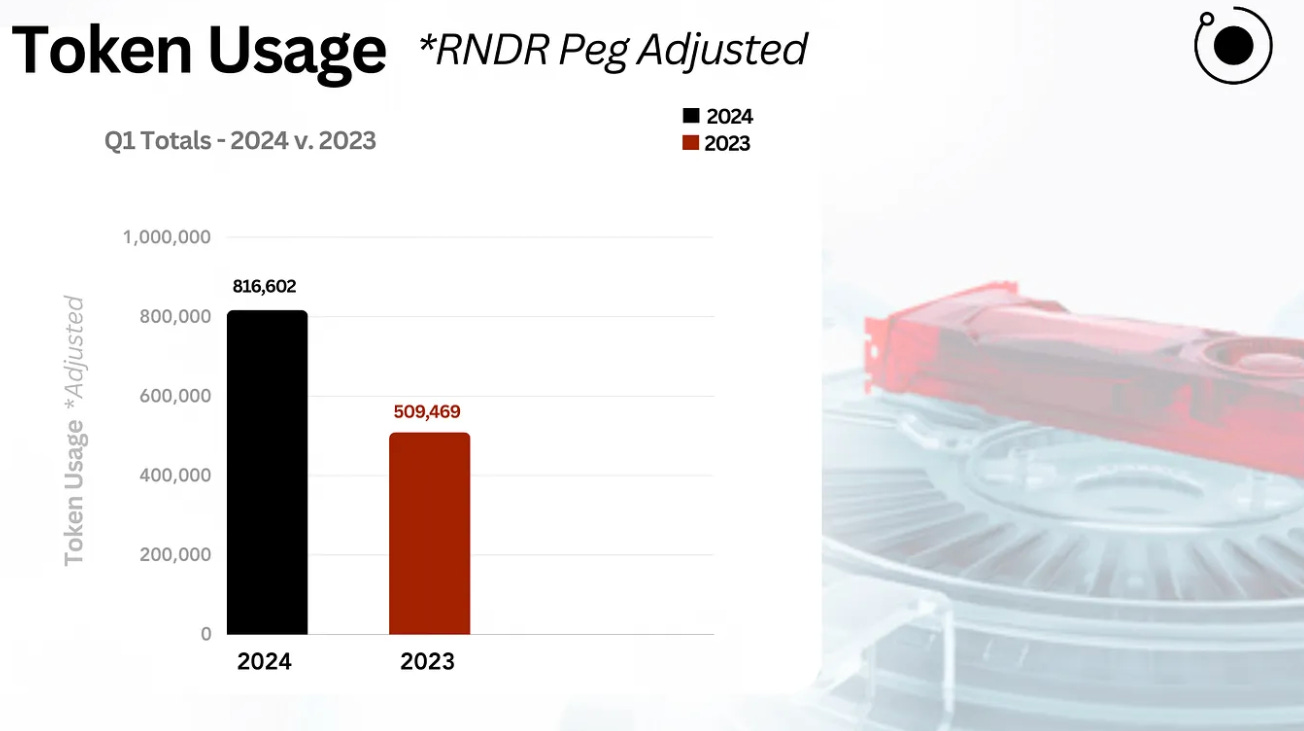 Token Usage *RNDR Peg Adjusted

Q1 Totals - 2024 v. 2023

2024
2023

Token Usage *Adjusted

1,000,000
800,000
600,000
400,000
200,000
0

816,602
509,469

2024
2023